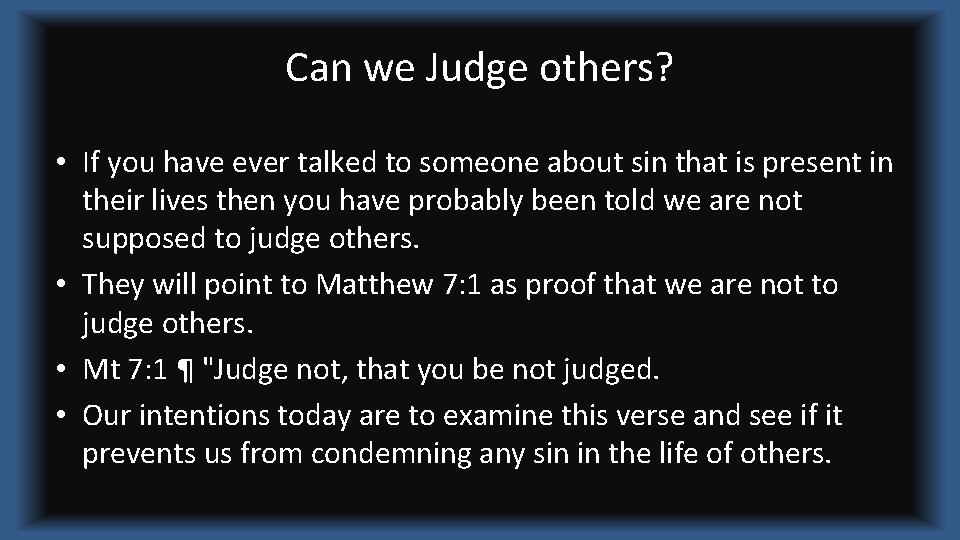 Can we Judge others?

• If you have ever talked to someone about sin that is present in their lives then you have probably been told we are not supposed to judge others.
• They will point to Matthew 7:1 as proof that we are not to judge others.
• Mt 7:1 ¶ "Judge not, that you be not judged.
• Our intentions today are to examine this verse and see if it prevents us from condemning any sin in the life of others.